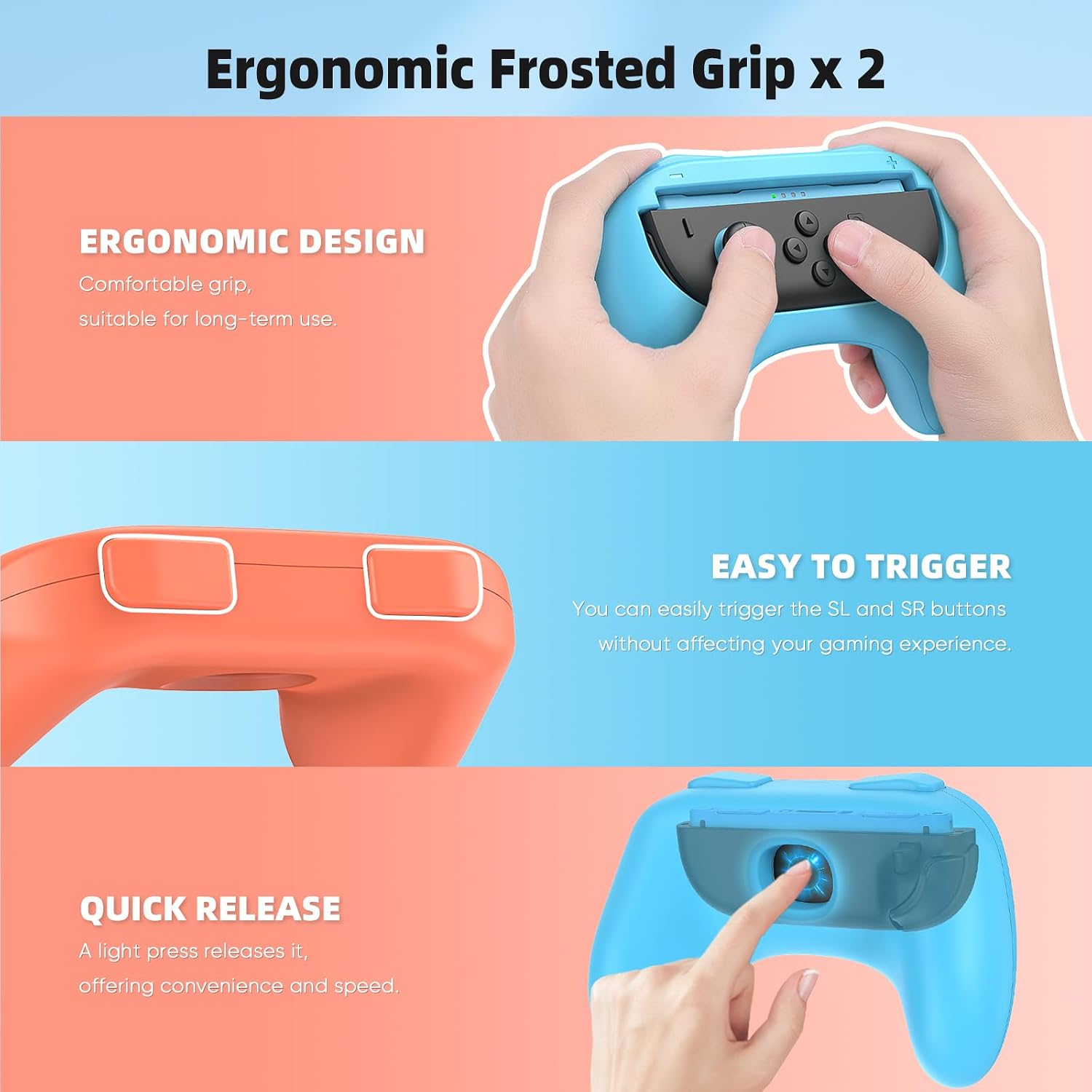 Ergonomic Frosted Grip x 2

ERGONOMIC DESIGN

Comfortable grip, suitable for long-term use.

EASY TO TRIGGER

You can easily trigger the SL and SR buttons without affecting your gaming experience.

QUICK RELEASE

A light press releases it, offering convenience and speed.